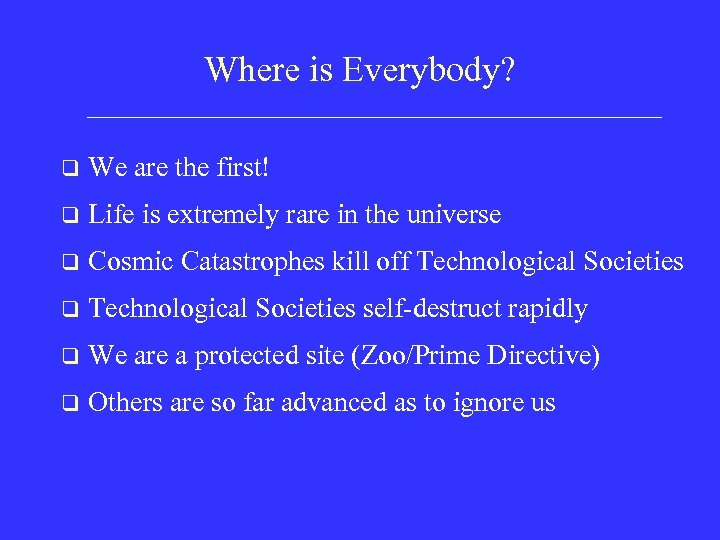 Where is Everybody?

❑ We are the first!

❑ Life is extremely rare in the universe

❑ Cosmic Catastrophes kill off Technological Societies

❑ Technological Societies self-destruct rapidly

❑ We are a protected site (Zoo/Prime Directive)

❑ Others are so far advanced as to ignore us